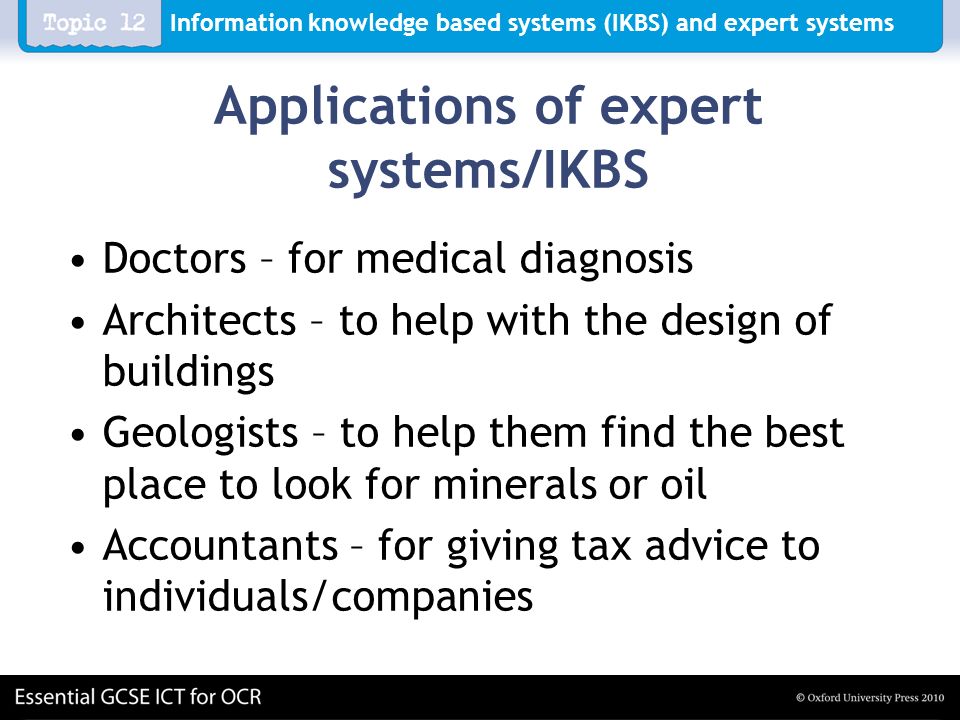 Topic 12 Information knowledge based systems (IKBS) and expert systems

Applications of expert systems/IKBS

• Doctors – for medical diagnosis
• Architects – to help with the design of buildings
• Geologists – to help them find the best place to look for minerals or oil
• Accountants – for giving tax advice to individuals/companies

Essential GCSE ICT for OCR

© Oxford University Press 2010